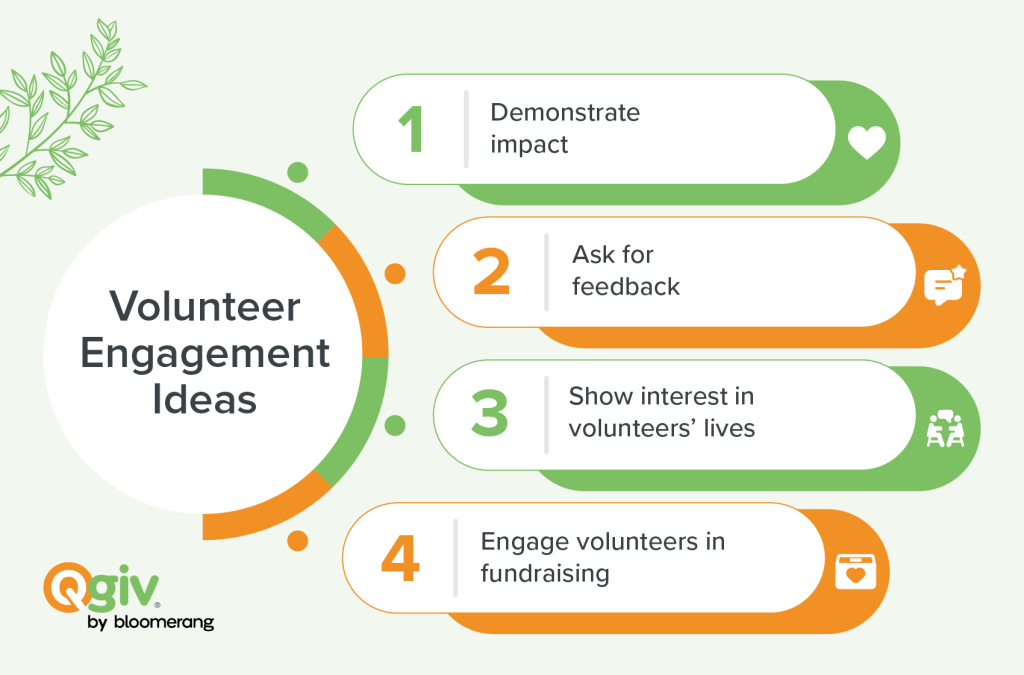 Volunteer Engagement Ideas

1 Demonstrate impact

2 Ask for feedback

3 Show interest in volunteers' lives

4 Engage volunteers in fundraising

Qgiv® by bloomerang